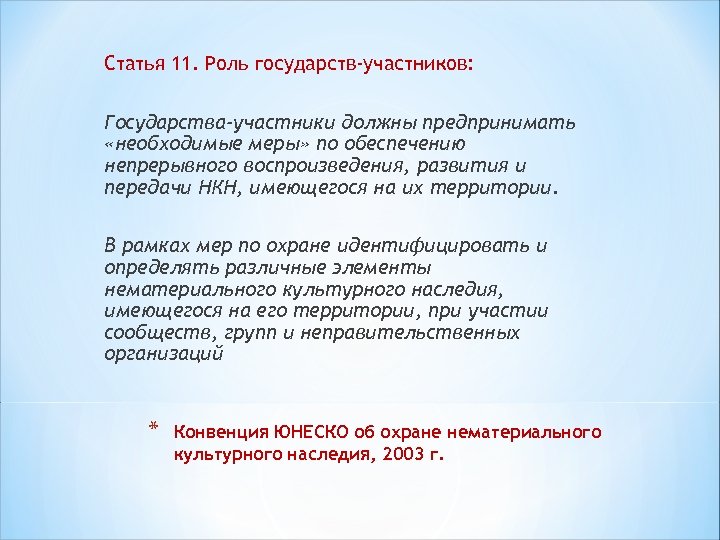 Статья 11. Роль государств-участников:

Государства-участники должны предпринимать «необходимые меры» по обеспечению непрерывного воспроизведения, развития и передачи НКН, имеющегося на их территории.

В рамках мер по охране идентифицировать и определять различные элементы нематериального культурного наследия, имеющегося на его территории, при участии сообществ, групп и неправительственных организаций

* Конвенция ЮНЕСКО об охране нематериального культурного наследия, 2003 г.